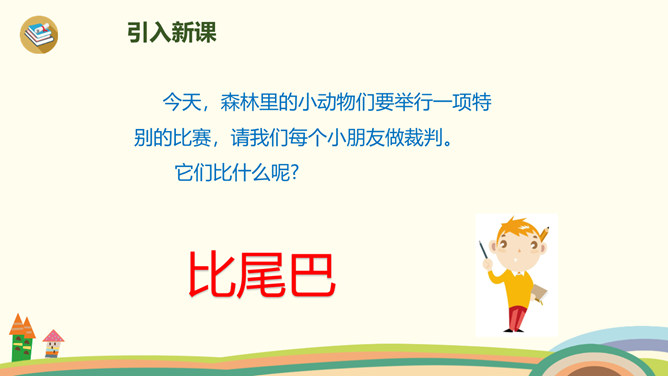 引入新课

今天，森林里的小动物们要举行一项特别的比赛，请我们每个小朋友做裁判。

它们比什么呢?

比尾巴